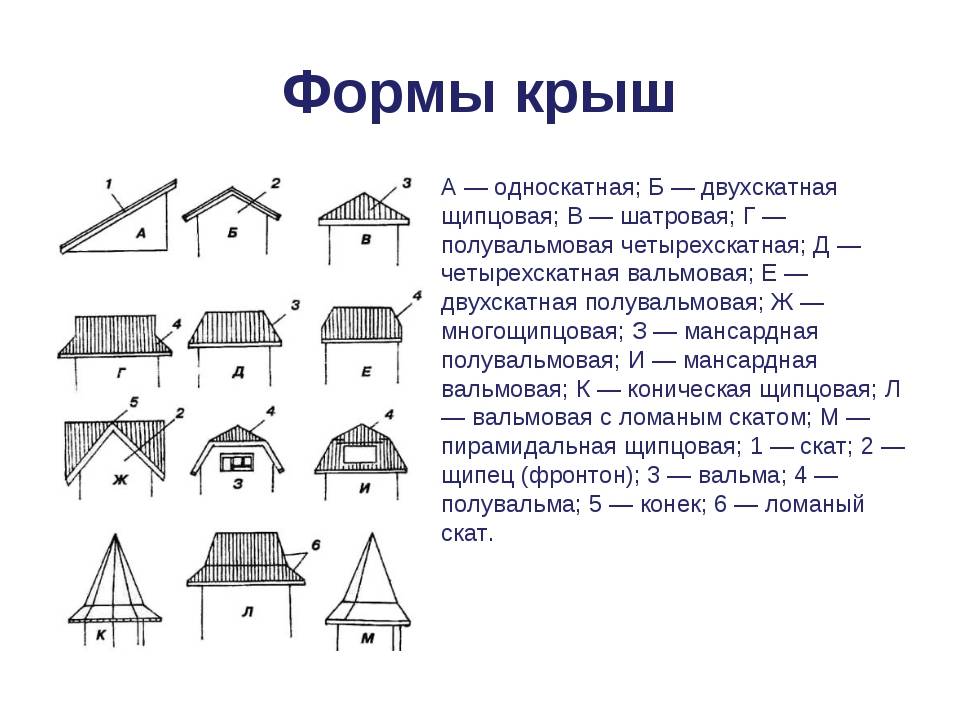 Формы крыш

1
А
2
Б
3
В
4
Г
3
Д
4
Е
5
2
Ж
4
З
4
И
К
6
Л
М

А — односкатная; Б — двухскатная щипцовая; В — шатровая; Г — полувальмовая четырехскатная; Д — четырехскатная вальмовая; Е — двухскатная полувальмовая; Ж — многощипцовая; З — мансардная полувальмовая; И — мансардная вальмовая; К — коническая щипцовая; Л — вальмовая с ломаным скатом; М — пирамидальная щипцовая; 1 — скат; 2 — щипец (фронтон); 3 — вальма; 4 — полувальма; 5 — конек; 6 — ломаный скат.